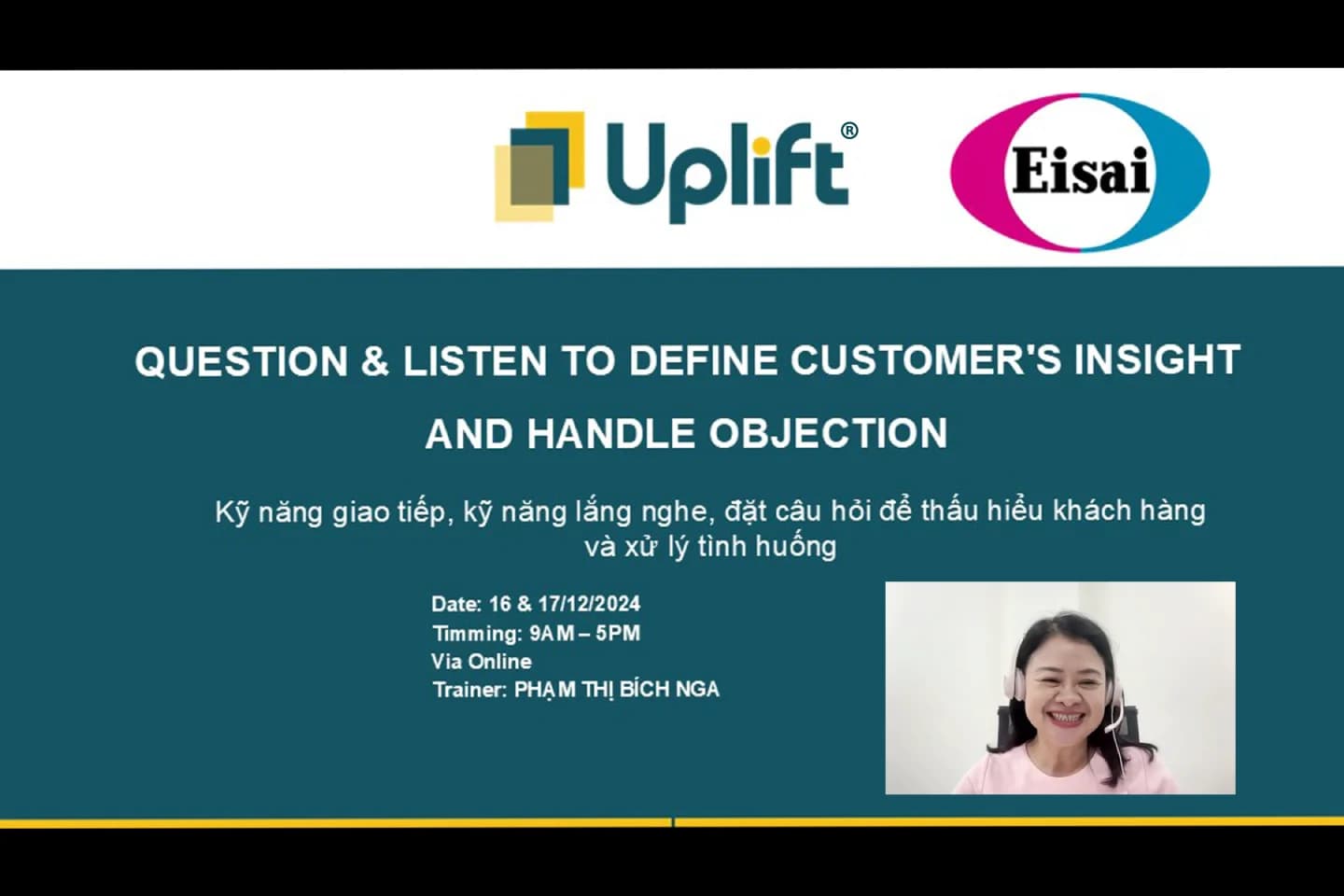 Uplift®

Eisai

QUESTION & LISTEN TO DEFINE CUSTOMER'S INSIGHT AND HANDLE OBJECTION

Kỹ năng giao tiếp, kỹ năng lắng nghe, đặt câu hỏi để thấu hiểu khách hàng và xử lý tình huống

Date: 16 & 17/12/2024
Timming: 9AM – 5PM
Via Online
Trainer: PHẠM THỊ BÍCH NGA